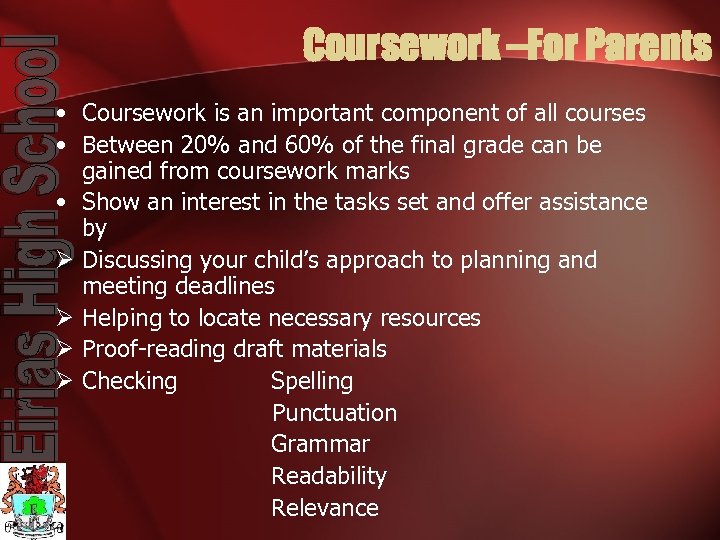 Eirias High School

Coursework –For Parents

• Coursework is an important component of all courses
• Between 20% and 60% of the final grade can be gained from coursework marks
• Show an interest in the tasks set and offer assistance by
➢ Discussing your child's approach to planning and meeting deadlines
➢ Helping to locate necessary resources
➢ Proof-reading draft materials
➢ Checking Spelling
Punctuation
Grammar
Readability
Relevance